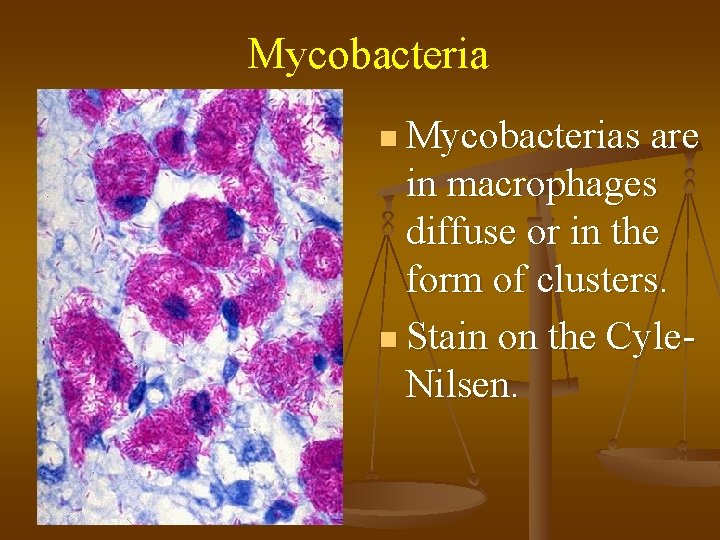 Mycobacteria

Mycobacterias are in macrophages diffuse or in the form of clusters.

Stain on the Cyle-Nilsen.